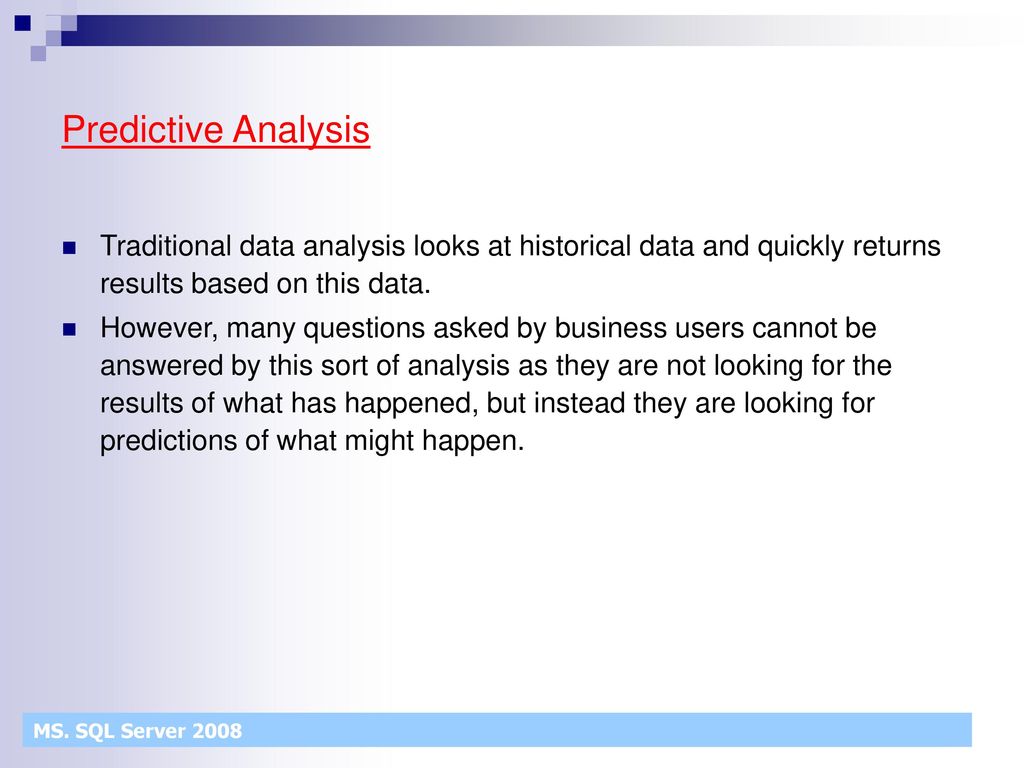 Predictive Analysis

Traditional data analysis looks at historical data and quickly returns results based on this data.

However, many questions asked by business users cannot be answered by this sort of analysis as they are not looking for the results of what has happened, but instead they are looking for predictions of what might happen.

MS. SQL Server 2008